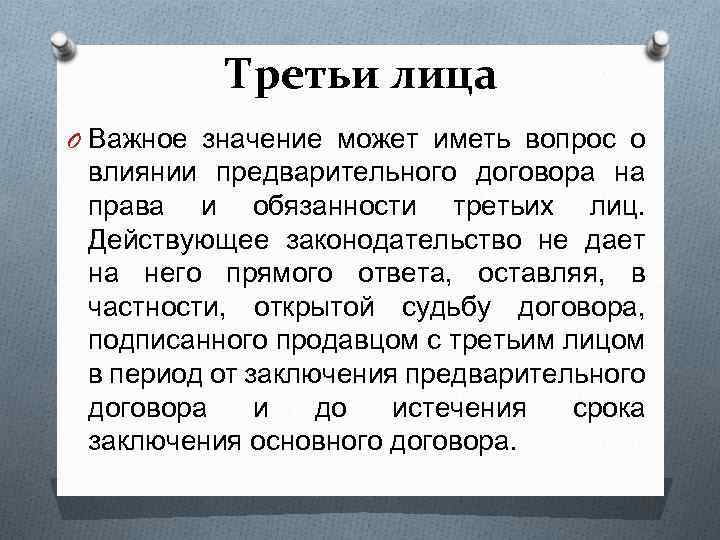 Третьи лица

Важное значение может иметь вопрос о влиянии предварительного договора на права и обязанности третьих лиц. Действующее законодательство не дает на него прямого ответа, оставляя, в частности, открытой судьбу договора, подписанного продавцом с третьим лицом в период от заключения предварительного договора и до истечения срока заключения основного договора.